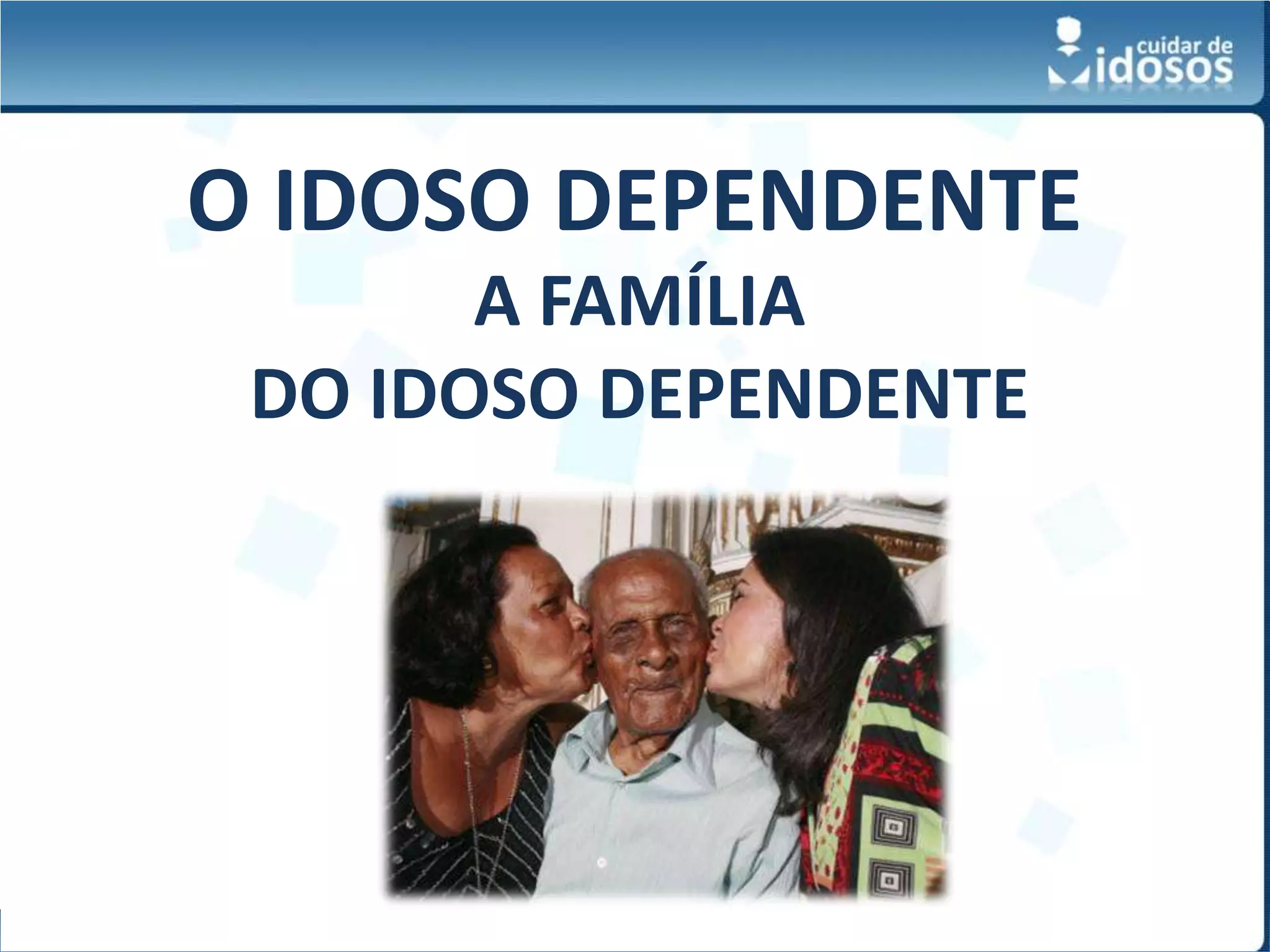 cuidar de idosos

O IDOSO DEPENDENTE
A FAMÍLIA
DO IDOSO DEPENDENTE